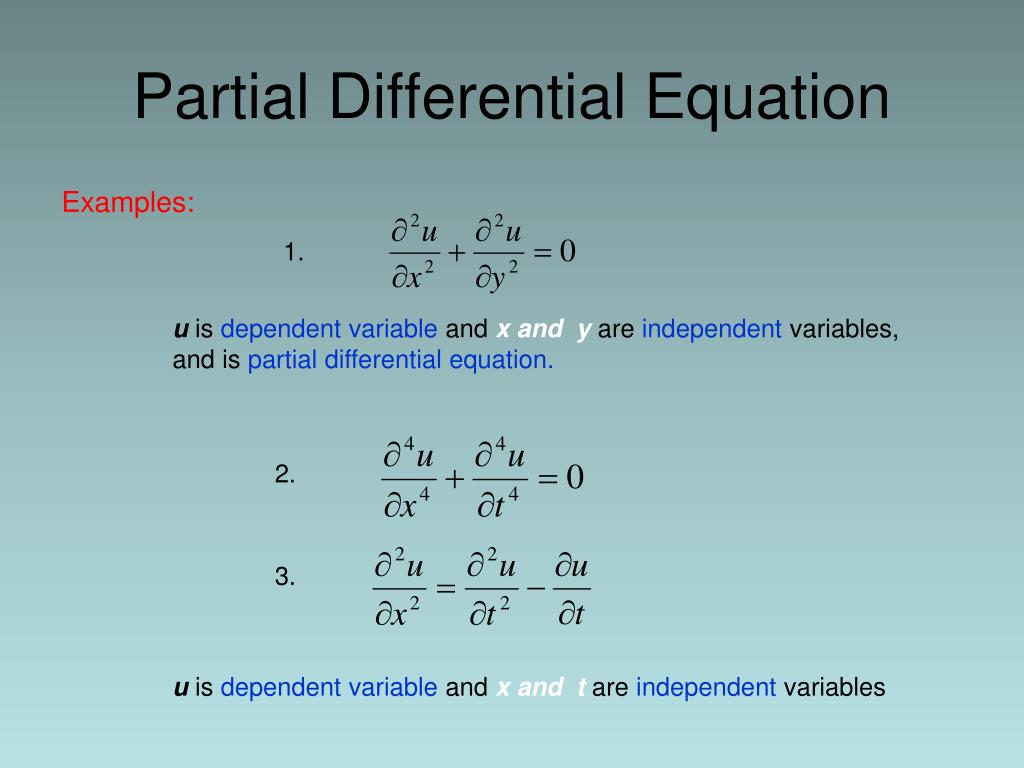 Partial Differential Equation

Examples:

1. $\frac{\partial^2 u}{\partial x^2} + \frac{\partial^2 u}{\partial y^2} = 0$

u is dependent variable and x and y are independent variables, and is partial differential equation.

2. $\frac{\partial^4 u}{\partial x^4} + \frac{\partial^4 u}{\partial t^4} = 0$

3. $\frac{\partial^2 u}{\partial x^2} = \frac{\partial^2 u}{\partial t^2} - \frac{\partial u}{\partial t}$

u is dependent variable and x and t are independent variables